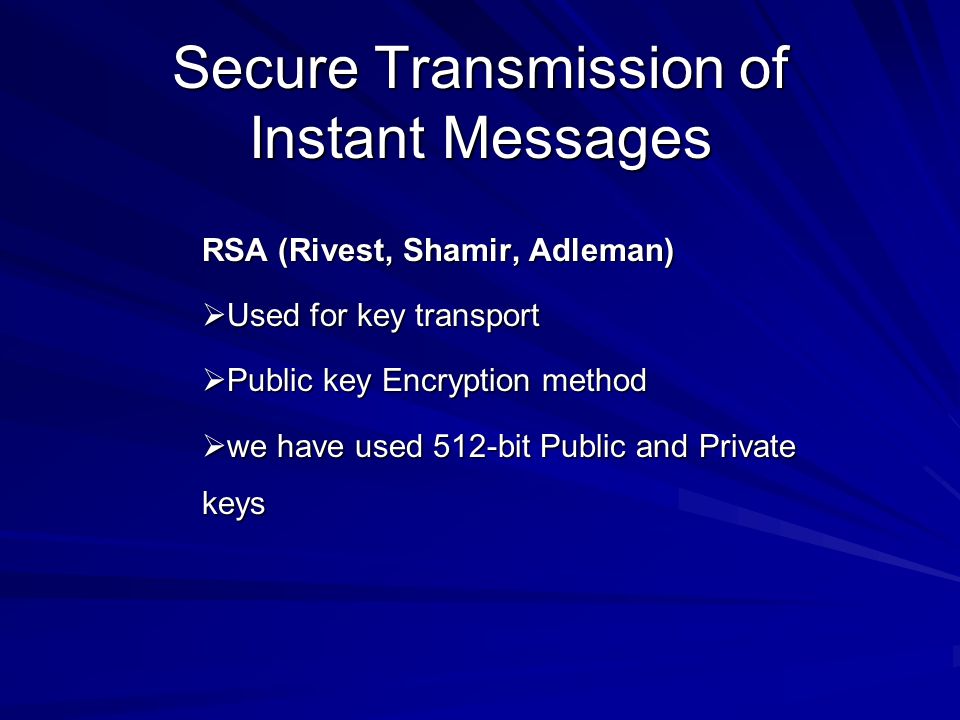 Secure Transmission of Instant Messages

RSA (Rivest, Shamir, Adleman)

➢Used for key transport

➢Public key Encryption method

➢we have used 512-bit Public and Private keys